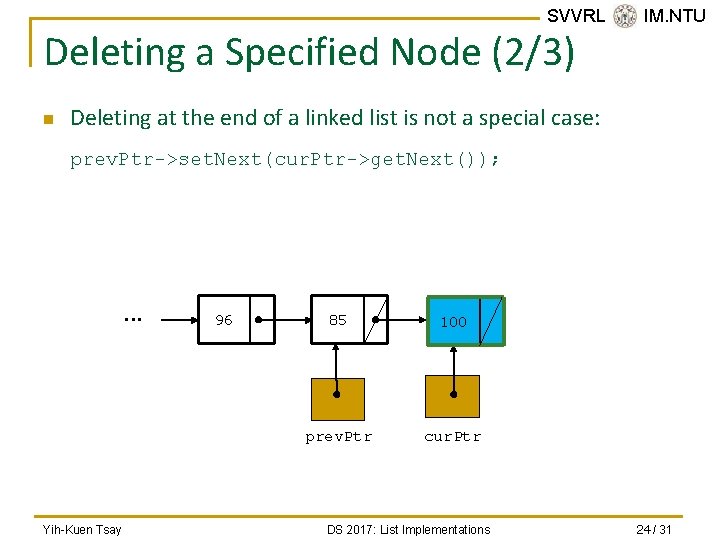 SVVRL IM.NTU

Deleting a Specified Node (2/3)

Deleting at the end of a linked list is not a special case:

prevPtr->setNext(curPtr->getNext());

...

96

85

100

prevPtr

curPtr

Yih-Kuen Tsay

DS 2017: List Implementations

24 / 31